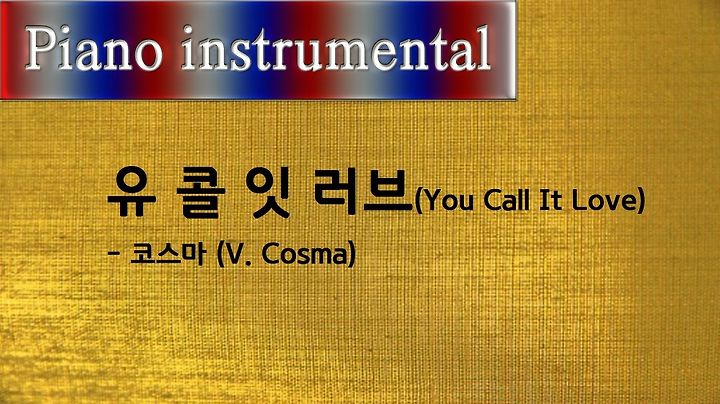 Piano instrumental

유 콜 잇 러브(You Call It Love)

- 코스마 (V. Cosma)